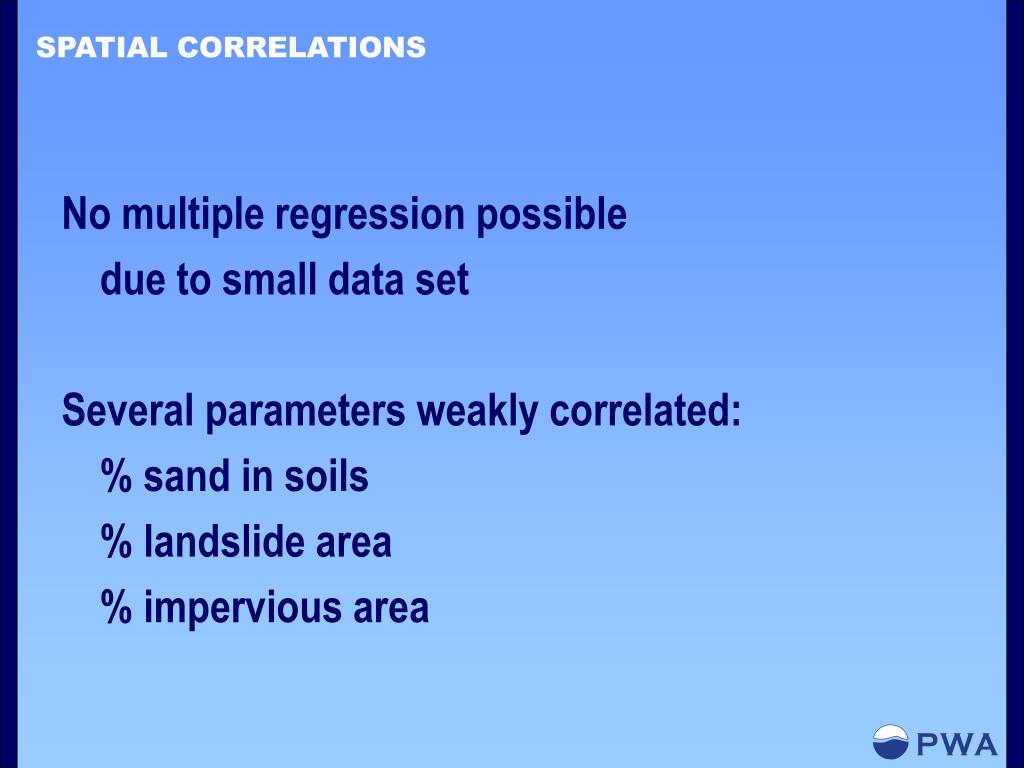 SPATIAL CORRELATIONS

No multiple regression possible
due to small data set

Several parameters weakly correlated:
% sand in soils
% landslide area
% impervious area

PWA